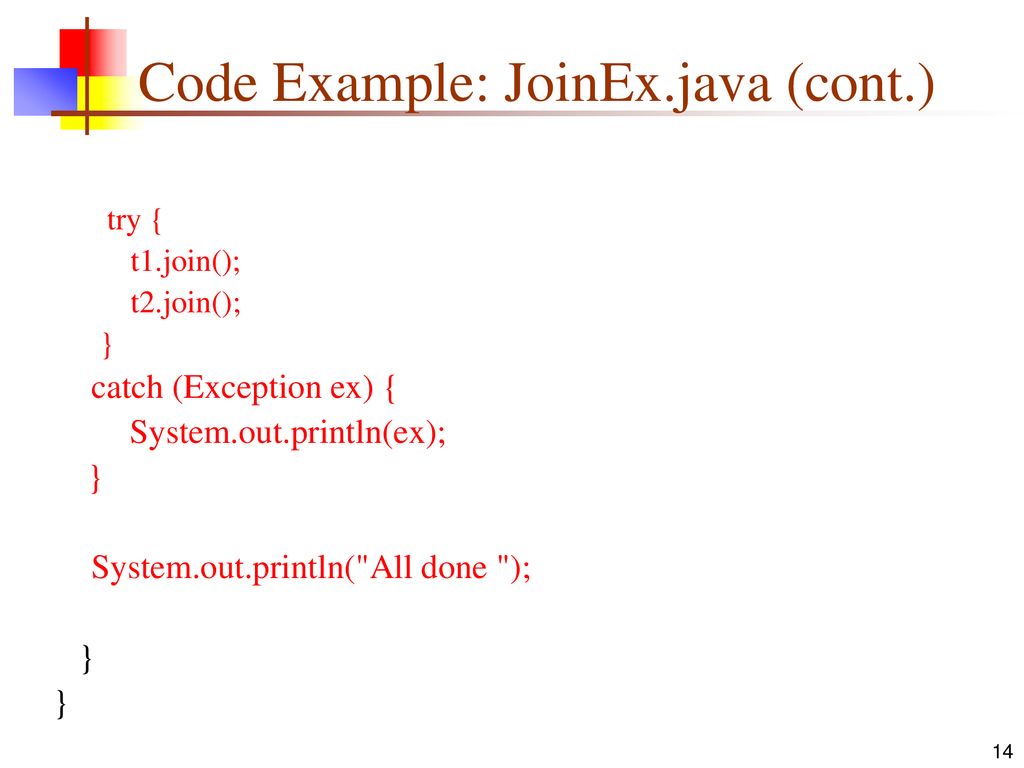 Code Example: JoinEx.java (cont.)

try {
t1.join();
t2.join();
}
catch (Exception ex) {
System.out.println(ex);
}

System.out.println("All done ");

}
}

14